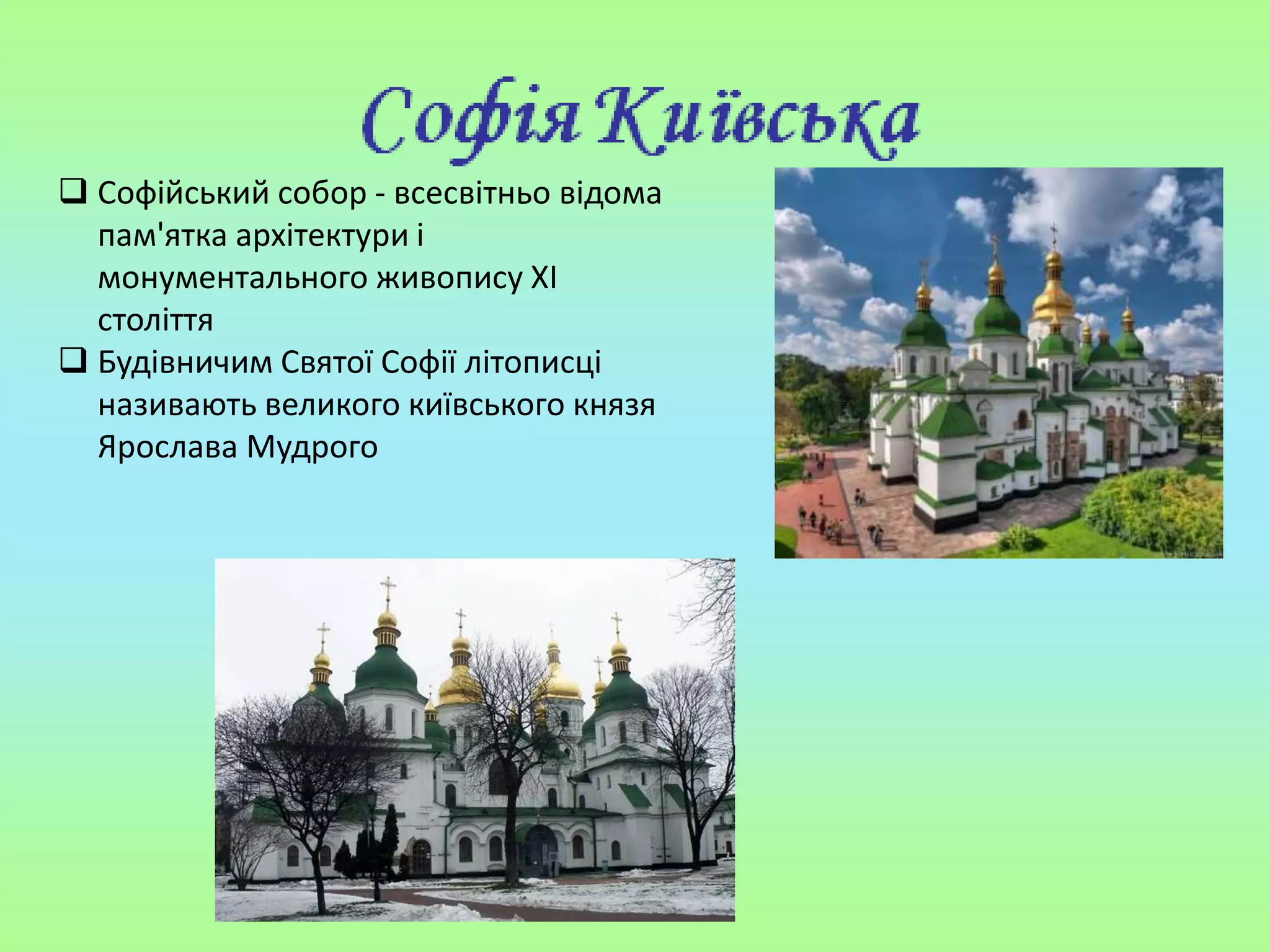 Софія Київська

❑ Софійський собор - всесвітньо відома пам'ятка архітектури і монументального живопису XI століття

❑ Будівничим Святої Софії літописці називають великого київського князя Ярослава Мудрого